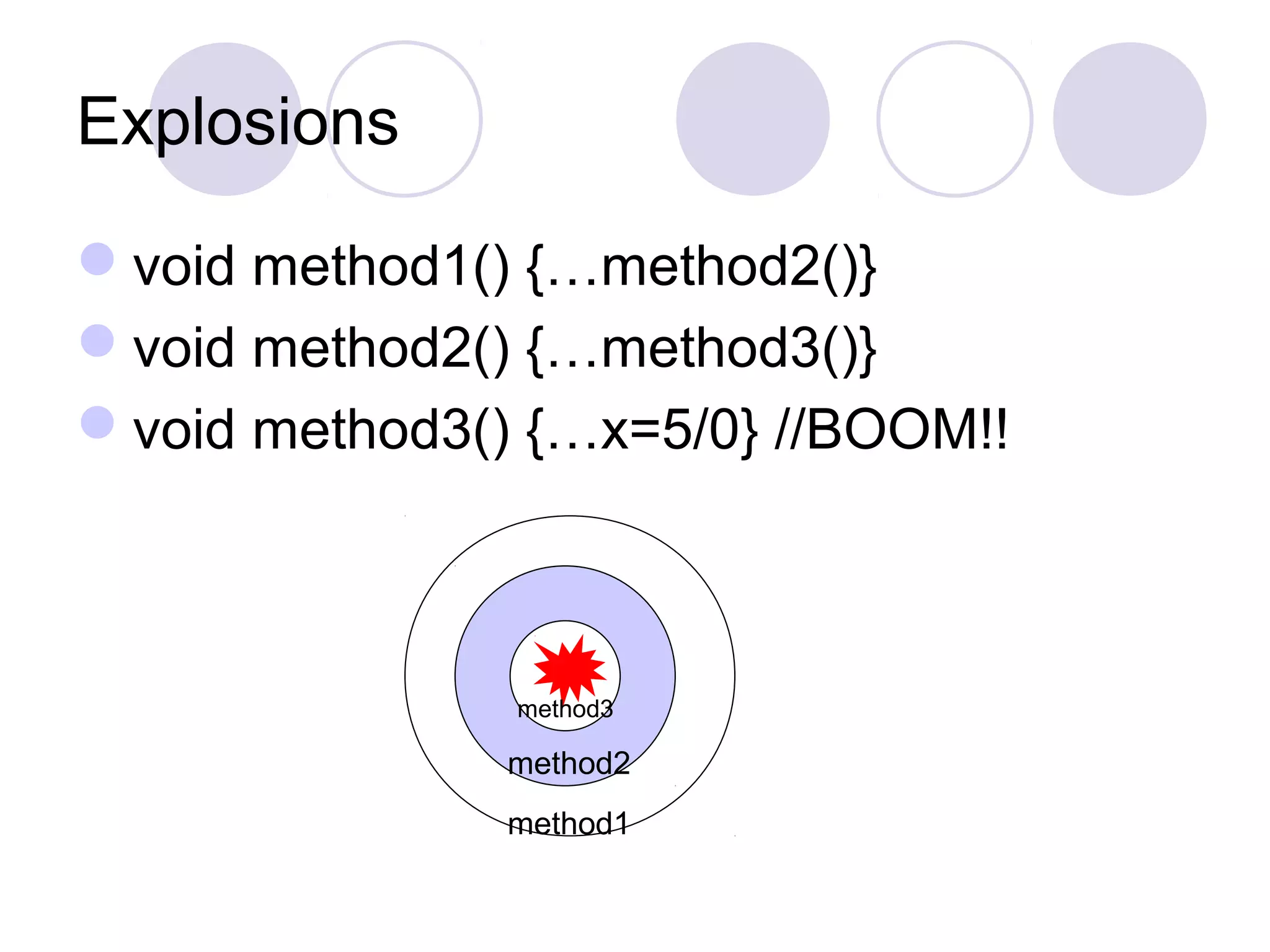 Explosions

void method1() {…method2()}

void method2() {…method3()}

void method3() {…x=5/0} //BOOM!!

method3

method2

method1